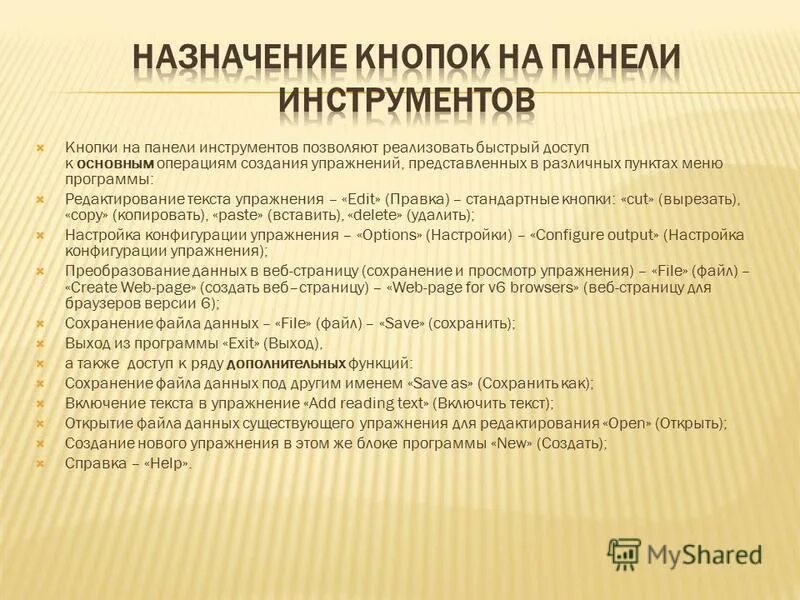 НАЗНАЧЕНИЕ КНОПОК НА ПАНЕЛИ ИНСТРУМЕНТОВ

Кнопки на панели инструментов позволяют реализовать быстрый доступ к основным операциям создания упражнений, представленных в различных пунктах меню программы:

Редактирование текста упражнения – «Edit» (Правка) – стандартные кнопки: «cut» (вырезать), «copy» (копировать), «paste» (вставить), «delete» (удалить);

Настройка конфигурации упражнения – «Options» (Настройки) – «Configure output» (Настройка конфигурации упражнения);

Преобразование данных в веб-страницу (сохранение и просмотр упражнения) – «File» (файл) – «Create Web-page» (создать веб–страницу) – «Web-page for v6 browsers» (веб-страницу для браузеров версии 6);

Сохранение файла данных – «File» (файл) – «Save» (сохранить);

Выход из программы «Exit» (Выход),

а также доступ к ряду дополнительных функций:

Сохранение файла данных под другим именем «Save as» (Сохранить как);

Включение текста в упражнение «Add reading text» (Включить текст);

Открытие файла данных существующего упражнения для редактирования «Open» (Открыть);

Создание нового упражнения в этом же блоке программы «New» (Создать);

Справка – «Help».

MyShared